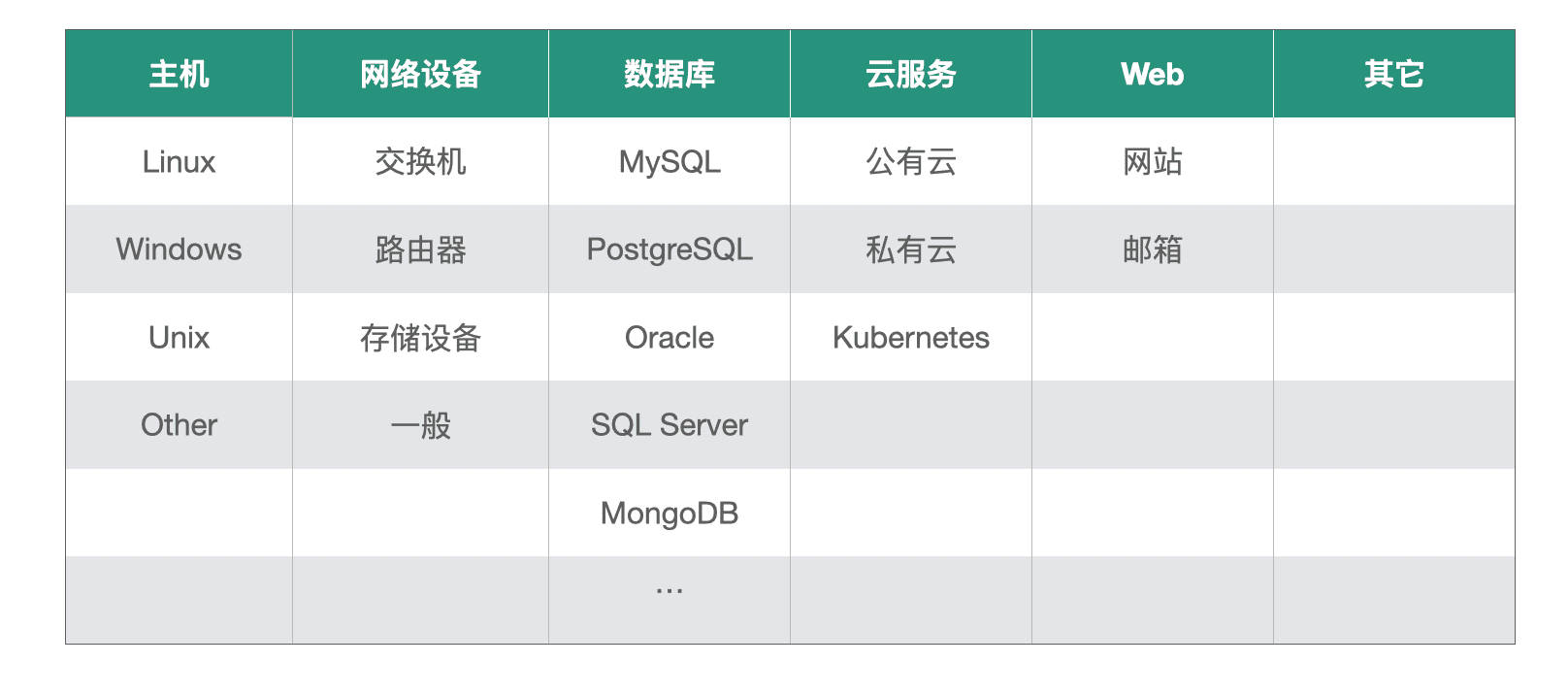 | 主机 | 网络设备 | 数据库 | 云服务 | Web | 其它 |
|---|---|---|---|---|---|
| Linux | 交换机 | MySQL | 公有云 | 网站 | |
| Windows | 路由器 | PostgreSQL | 私有云 | 邮箱 | |
| Unix | 存储设备 | Oracle | Kubernetes | | |
| Other | 一般 | SQL Server | | | |
| | | MongoDB | | | |
| | | ... | | | |